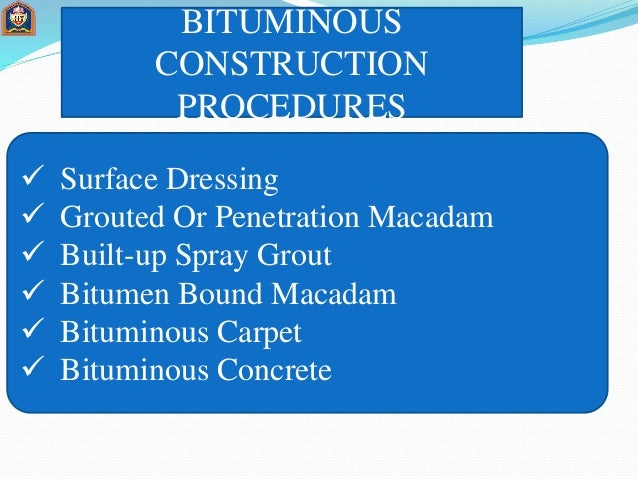 BITUMINOUS CONSTRUCTION PROCEDURES

✓ Surface Dressing
✓ Grouted Or Penetration Macadam
✓ Built-up Spray Grout
✓ Bitumen Bound Macadam
✓ Bituminous Carpet
✓ Bituminous Concrete